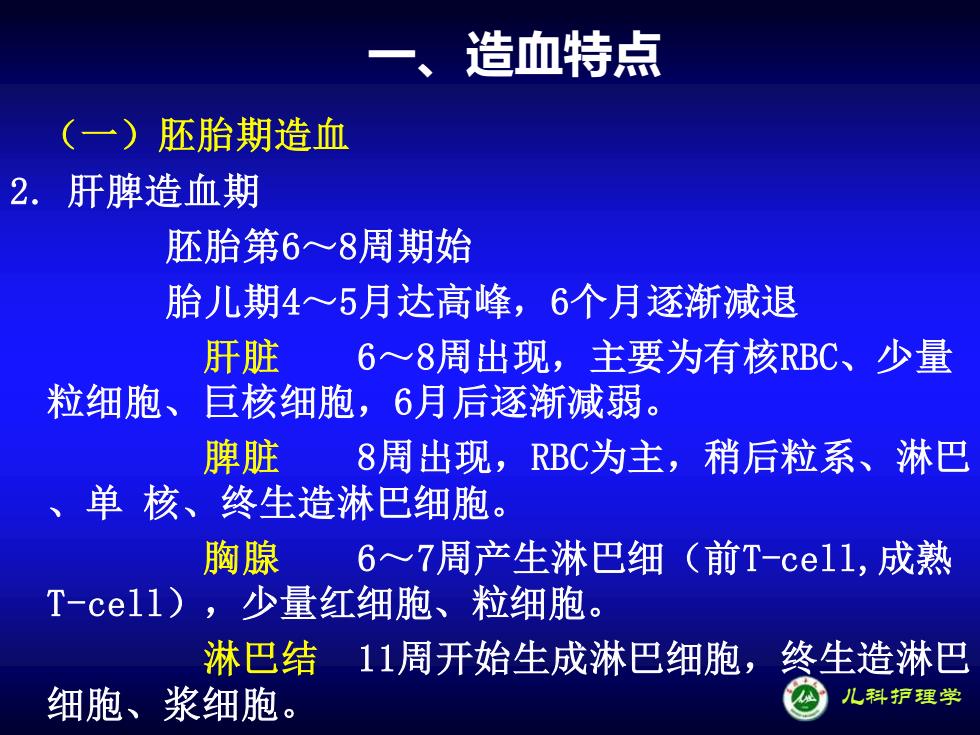 一、造血特点

（一）胚胎期造血

2. 肝脾造血期

胚胎第6～8周期始

胎儿期4～5月达高峰，6个月逐渐减退

肝脏　6～8周出现，主要为有核RBC、少量粒细胞、巨核细胞，6月后逐渐减弱。

脾脏　8周出现，RBC为主，稍后粒系、淋巴、单 核、终生造淋巴细胞。

胸腺　6～7周产生淋巴细（前T-cell,成熟T-cell），少量红细胞、粒细胞。

淋巴结　11周开始生成淋巴细胞，终生造淋巴细胞、浆细胞。

儿科护理学